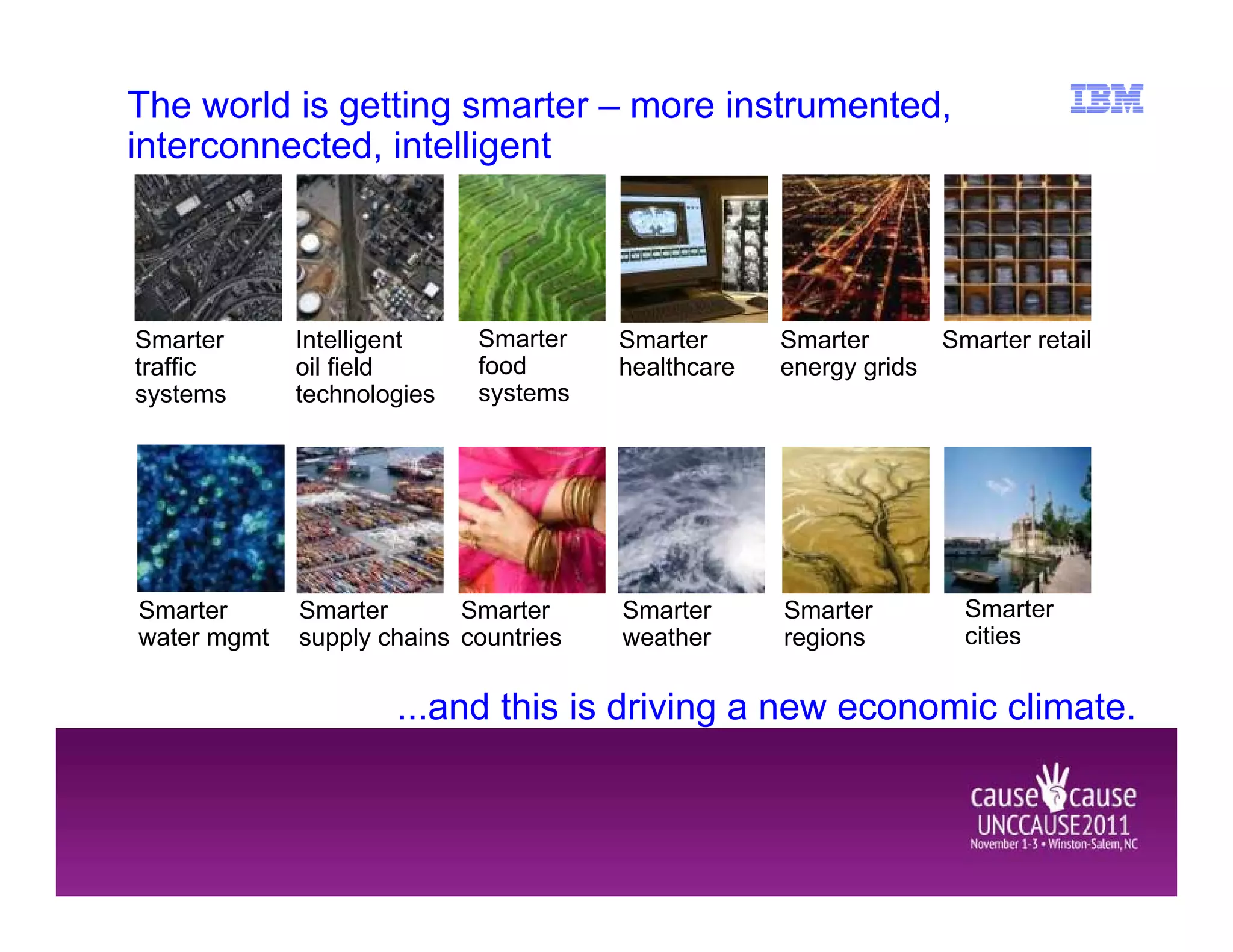 The world is getting smarter – more instrumented, interconnected, intelligent

IBM

Smarter traffic systems

Intelligent oil field technologies

Smarter food systems

Smarter healthcare

Smarter energy grids

Smarter retail

Smarter water mgmt

Smarter supply chains

Smarter countries

Smarter weather

Smarter regions

Smarter cities

...and this is driving a new economic climate.

cause cause
UNCCAUSE2011
November 1-3 • Winston-Salem, NC